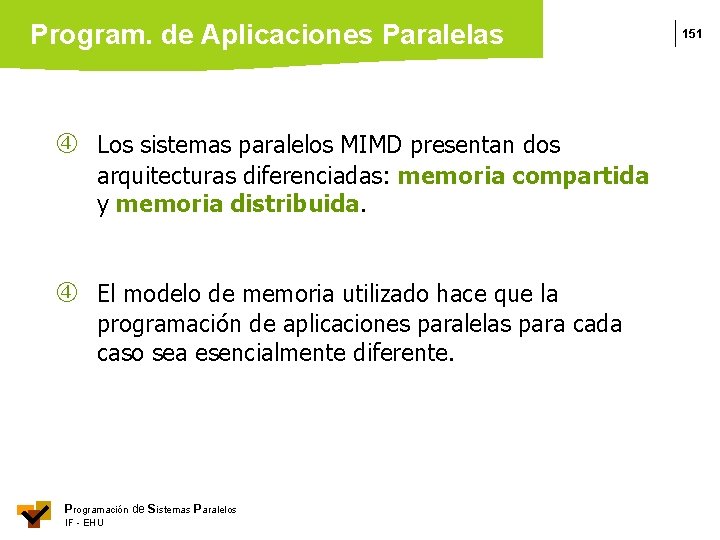 Program. de Aplicaciones Paralelas

151

④ Los sistemas paralelos MIMD presentan dos arquitecturas diferenciadas: memoria compartida y memoria distribuida.

④ El modelo de memoria utilizado hace que la programación de aplicaciones paralelas para cada caso sea esencialmente diferente.

Programación de Sistemas Paralelos
IF - EHU